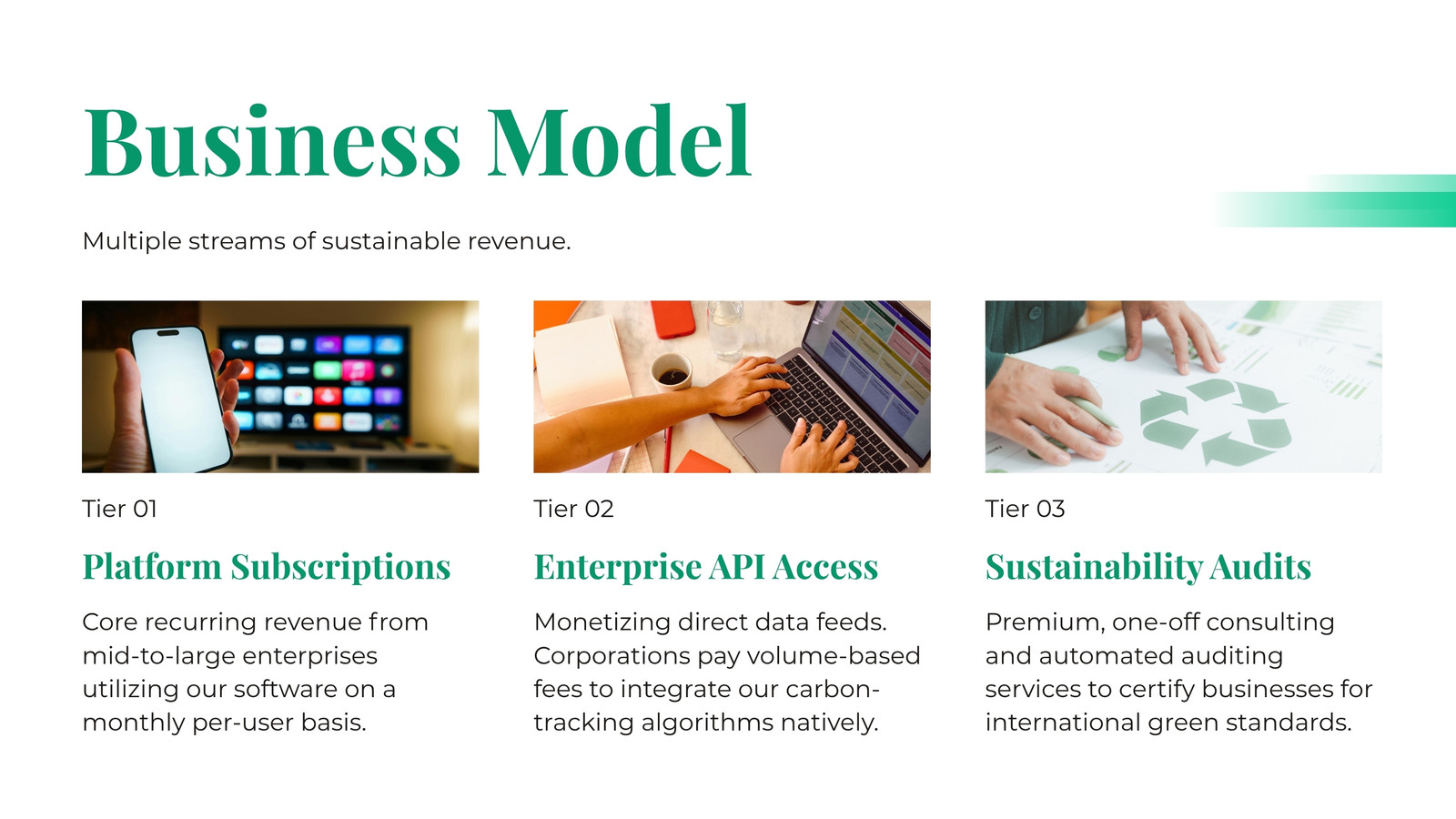 Business Model

Multiple streams of sustainable revenue.

Tier 01

Platform Subscriptions

Core recurring revenue from mid-to-large enterprises utilizing our software on a monthly per-user basis.

Tier 02

Enterprise API Access

Monetizing direct data feeds. Corporations pay volume-based fees to integrate our carbon-tracking algorithms natively.

Tier 03

Sustainability Audits

Premium, one-off consulting and automated auditing services to certify businesses for international green standards.